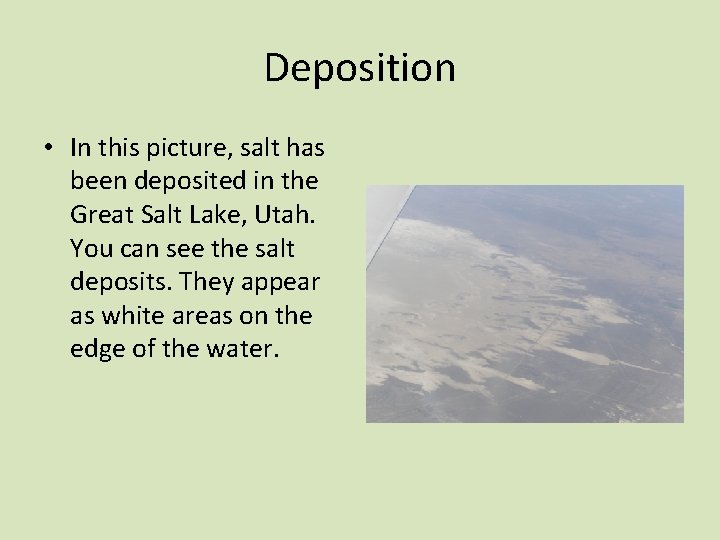 Deposition

• In this picture, salt has been deposited in the Great Salt Lake, Utah. You can see the salt deposits. They appear as white areas on the edge of the water.